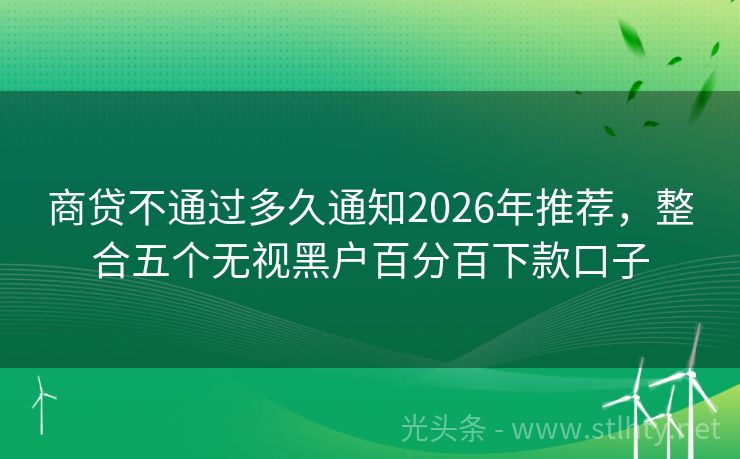 商贷不通过多久通知2026年推荐，整合五个无视黑户百分百下款口子

光头条 - www.stlhty.net